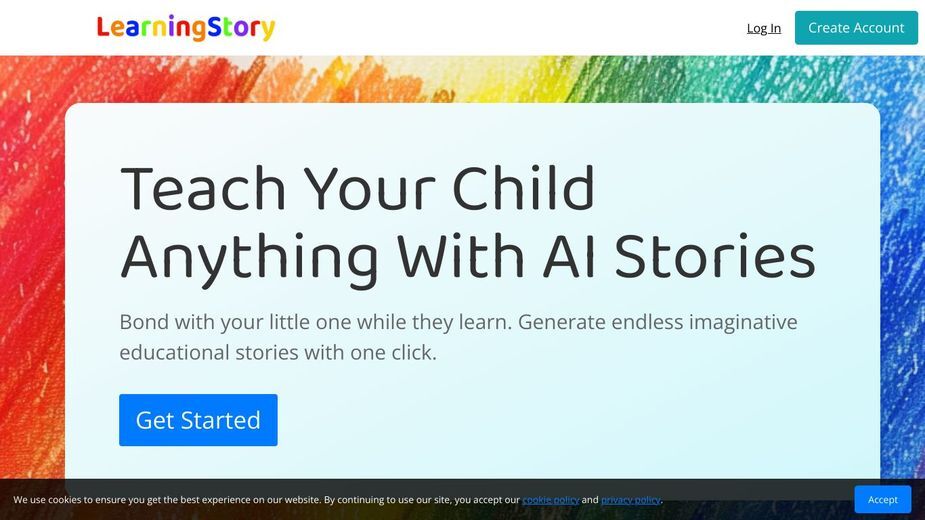 LearningStory

Log In Create Account

Teach Your Child Anything With AI Stories

Bond with your little one while they learn. Generate endless imaginative educational stories with one click.

Get Started

We use cookies to ensure you get the best experience on our website. By continuing to use our site, you accept our cookie policy and privacy policy.

Accept